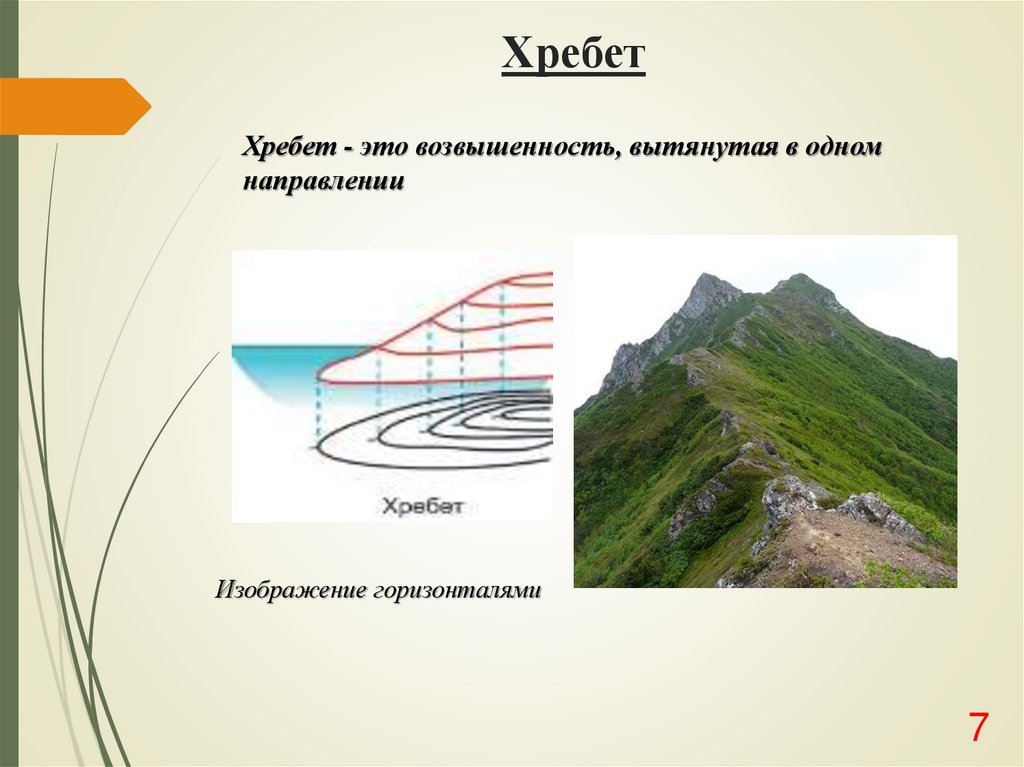 Хребет

Хребет - это возвышенность, вытянутая в одном направлении

Хребет

Изображение горизонталями

7